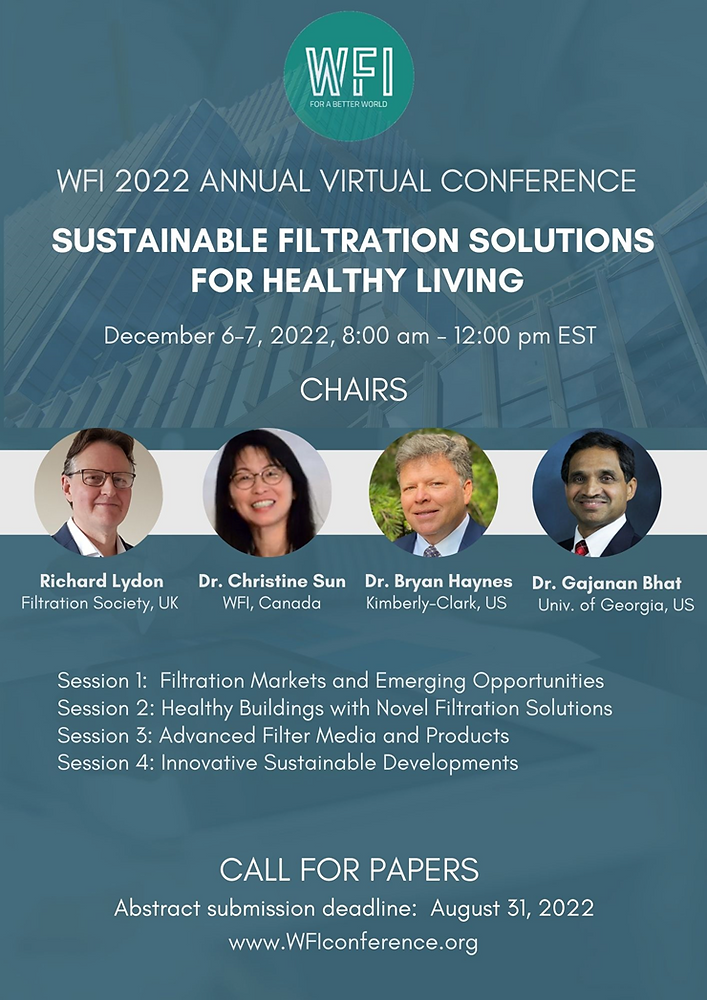 WFI
FOR A BETTER WORLD

WFI 2022 ANNUAL VIRTUAL CONFERENCE

SUSTAINABLE FILTRATION SOLUTIONS FOR HEALTHY LIVING

December 6-7, 2022, 8:00 am - 12:00 pm EST

CHAIRS

Richard Lydon
Filtration Society, UK

Dr. Christine Sun
WFI, Canada

Dr. Bryan Haynes
Kimberly-Clark, US

Dr. Gajanan Bhat
Univ. of Georgia, US

Session 1: Filtration Markets and Emerging Opportunities
Session 2: Healthy Buildings with Novel Filtration Solutions
Session 3: Advanced Filter Media and Products
Session 4: Innovative Sustainable Developments

CALL FOR PAPERS
Abstract submission deadline: August 31, 2022
www.WFIconference.org